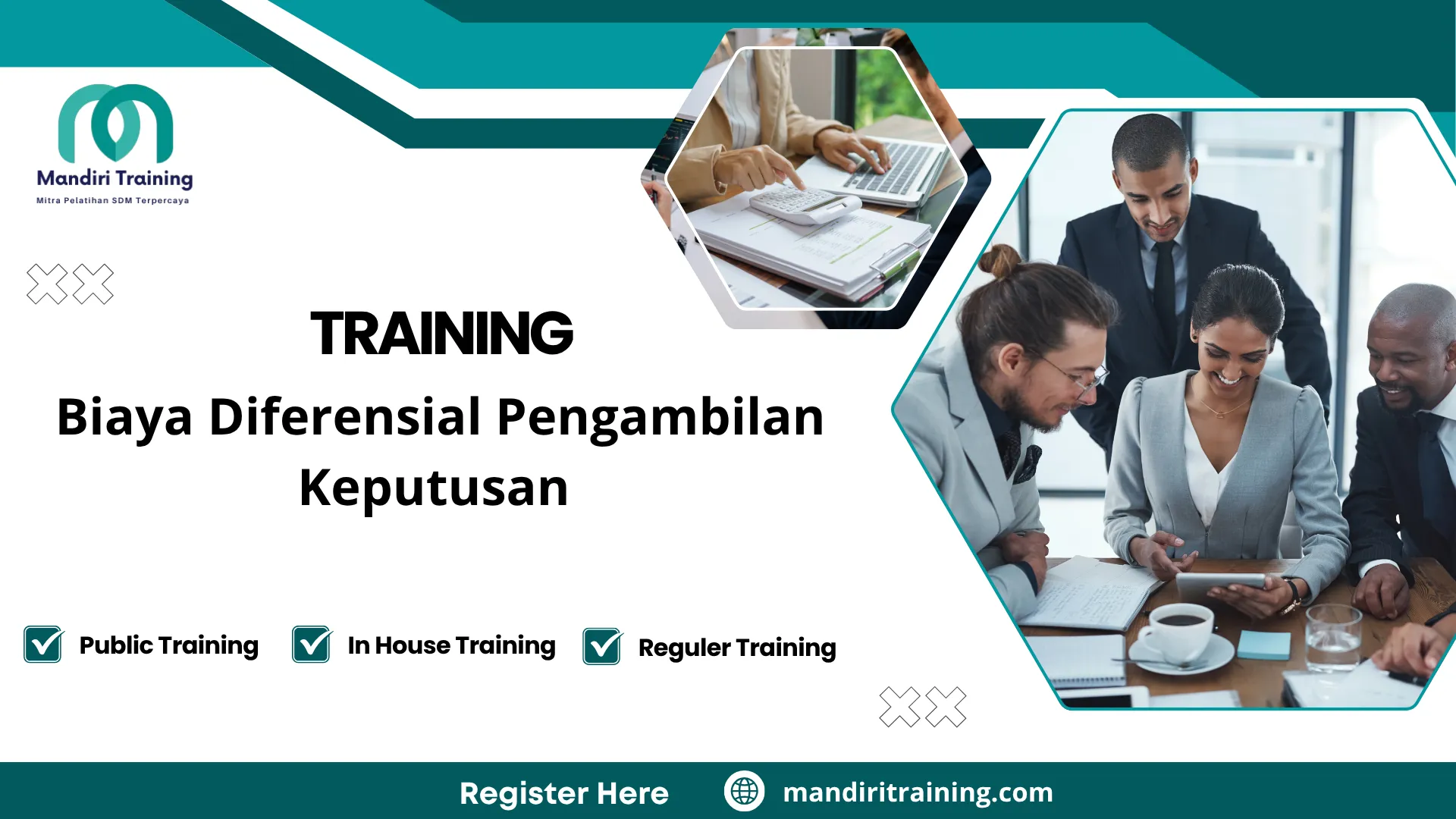 Mandiri Training
Mitra Pelatihan SDM Terpercaya

TRAINING
Biaya Diferensial Pengambilan Keputusan

Public Training
In House Training
Reguler Training

Register Here
mandiritraining.com